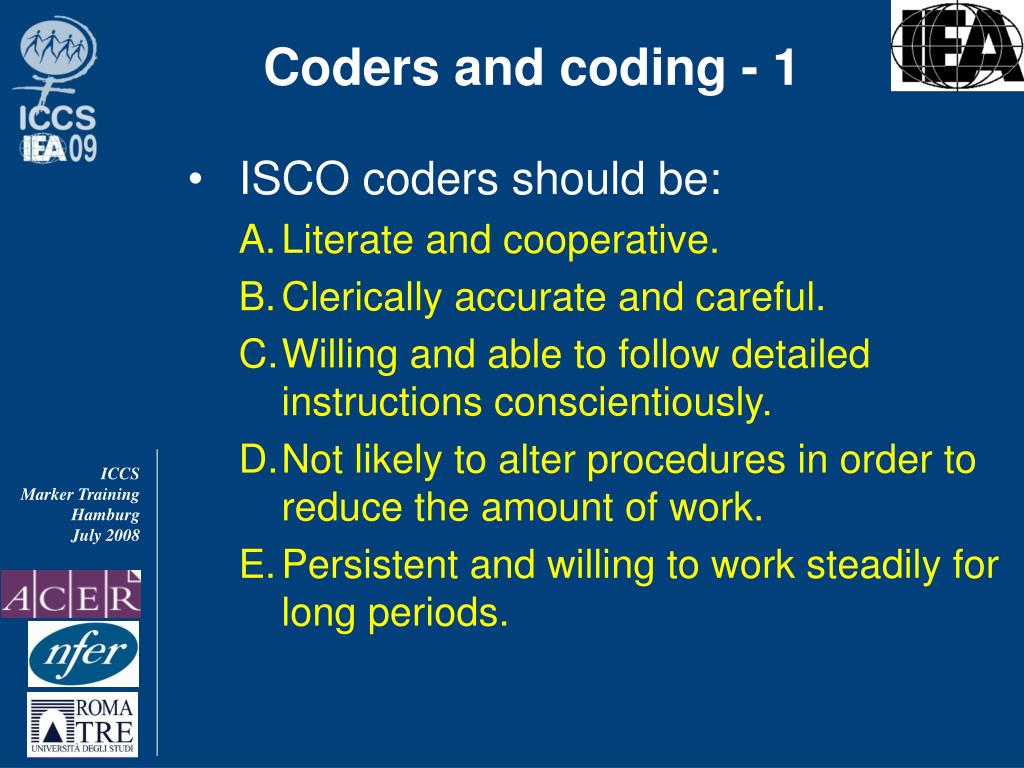 ICCS
IEA 09

Coders and coding - 1

IEA

• ISCO coders should be:
A. Literate and cooperative.
B. Clerically accurate and careful.
C. Willing and able to follow detailed instructions conscientiously.
D. Not likely to alter procedures in order to reduce the amount of work.
E. Persistent and willing to work steadily for long periods.

ICCS
Marker Training
Hamburg
July 2008

ACER

nfer

ROMA TRE
UNIVERSITÀ DEGLI STUDI